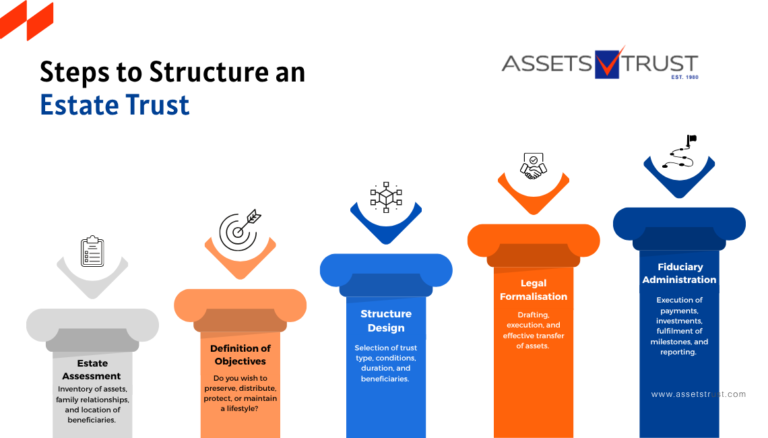 Steps to Structure an Estate Trust

ASSETS TRUST
EST. 1980

Estate Assessment
Inventory of assets, family relationships, and location of beneficiaries.

Definition of Objectives
Do you wish to preserve, distribute, protect, or maintain a lifestyle?

Structure Design
Selection of trust type, conditions, duration, and beneficiaries.

Legal Formalisation
Drafting, execution, and effective transfer of assets.

Fiduciary Administration
Execution of payments, investments, fulfilment of milestones, and reporting.

www.assetstrust.com